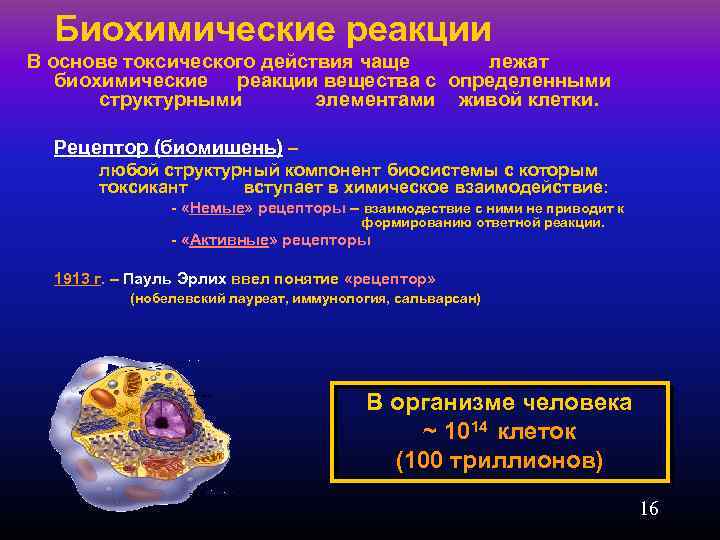 Биохимические реакции

В основе токсического действия чаще лежат биохимические реакции вещества с определенными структурными элементами живой клетки.

Рецептор (биомишень) – любой структурный компонент биосистемы с которым токсикант вступает в химическое взаимодействие:

- «Немые» рецепторы – взаимодествие с ними не приводит к формированию ответной реакции.

- «Активные» рецепторы

1913 г. – Пауль Эрлих ввел понятие «рецептор» (нобелевский лауреат, иммунология, сальварсан)

В организме человека ~ $10^{14}$ клеток (100 триллионов)

16